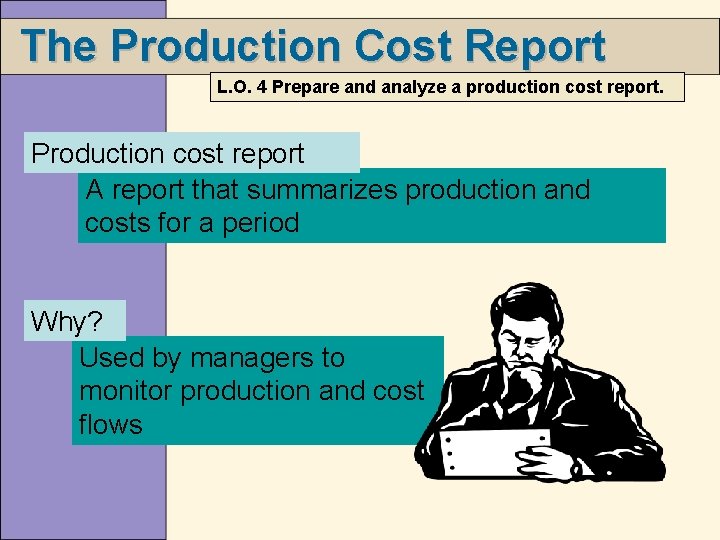 The Production Cost Report

L.O. 4 Prepare and analyze a production cost report.

Production cost report

A report that summarizes production and costs for a period

Why?

Used by managers to monitor production and cost flows